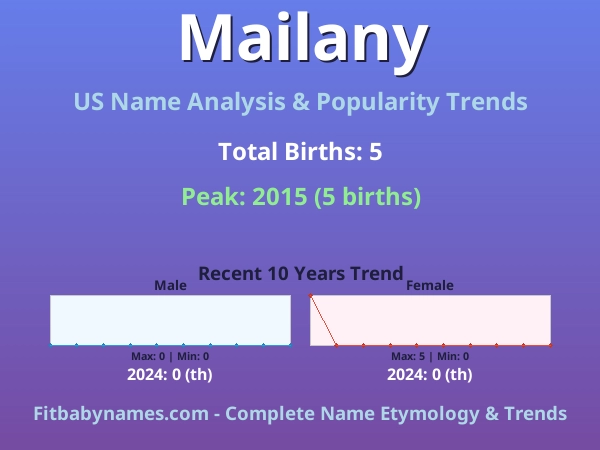 Mailany

US Name Analysis & Popularity Trends

Total Births: 5

Peak: 2015 (5 births)

Recent 10 Years Trend

Male

Max: 0 | Min: 0

2024: 0 (th)

Female

Max: 5 | Min: 0

2024: 0 (th)

Fitbabynames.com - Complete Name Etymology & Trends